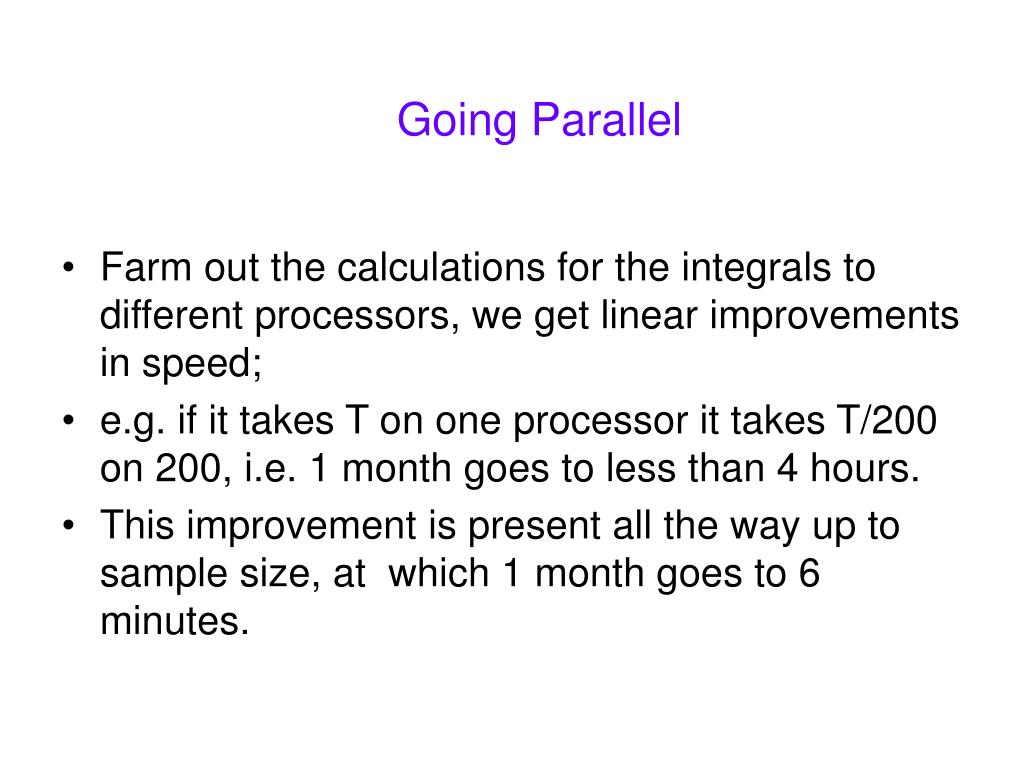 Going Parallel

• Farm out the calculations for the integrals to different processors, we get linear improvements in speed;
• e.g. if it takes T on one processor it takes T/200 on 200, i.e. 1 month goes to less than 4 hours.
• This improvement is present all the way up to sample size, at which 1 month goes to 6 minutes.